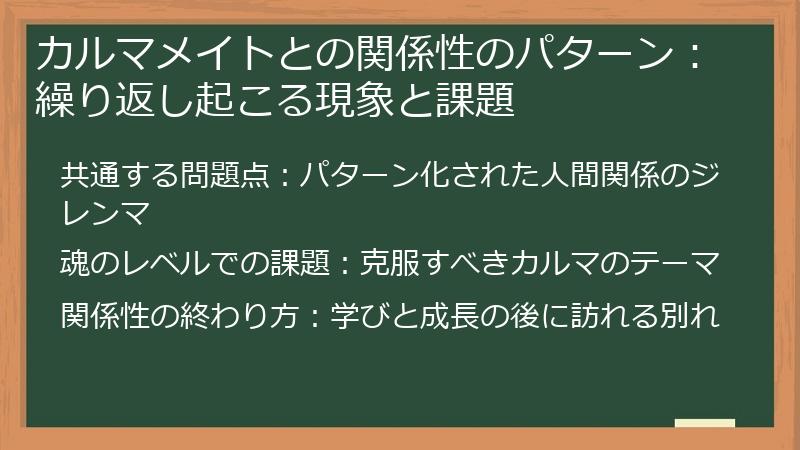 カルマメイトとの関係性のパターン：繰り返し起こる現象と課題

共通する問題点：パターン化された人間関係のジレンマ

魂のレベルでの課題：克服すべきカルマのテーマ

関係性の終わり方：学びと成長の後に訪れる別れ